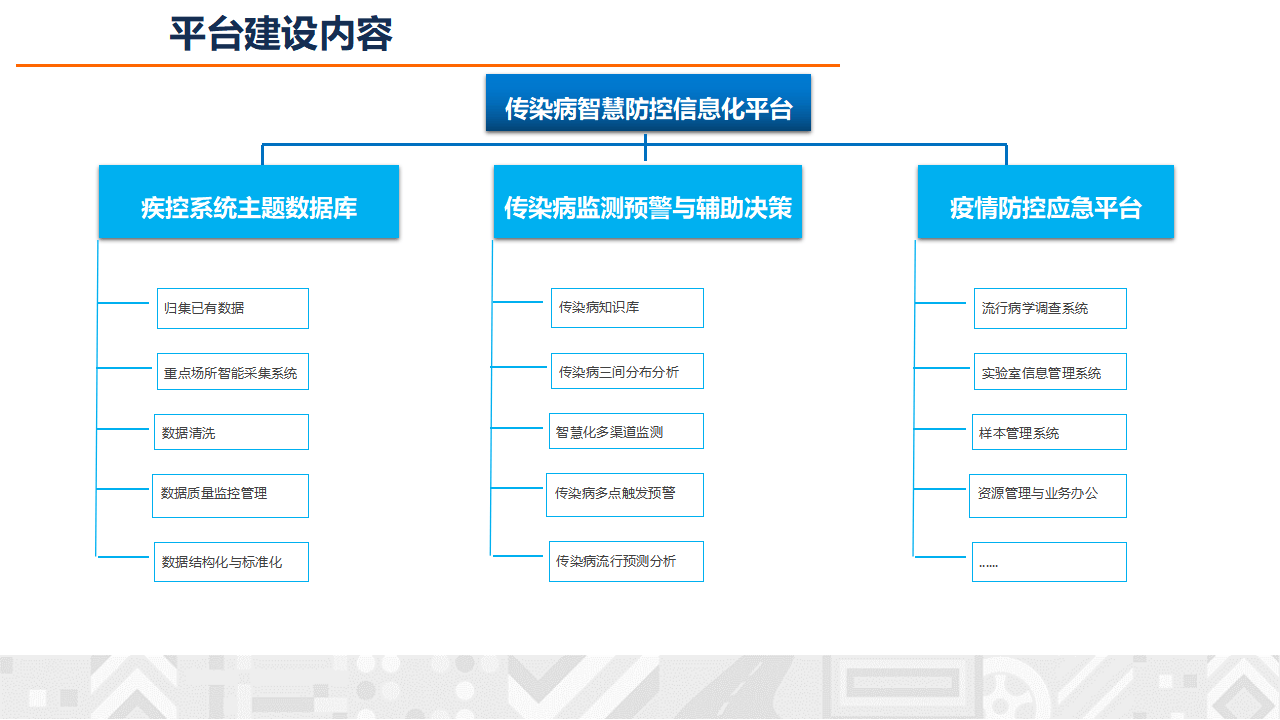 平台建设内容

传染病智慧防控信息化平台

疾控系统主题数据库

归集已有数据

重点场所智能采集系统

数据清洗

数据质量监控管理

数据结构化与标准化

传染病监测预警与辅助决策

传染病知识库

传染病三间分布分析

智慧化多渠道监测

传染病多点触发预警

传染病流行预测分析

疫情防控应急平台

流行病学调查系统

实验室信息管理系统

样本管理系统

资源管理与业务办公

……